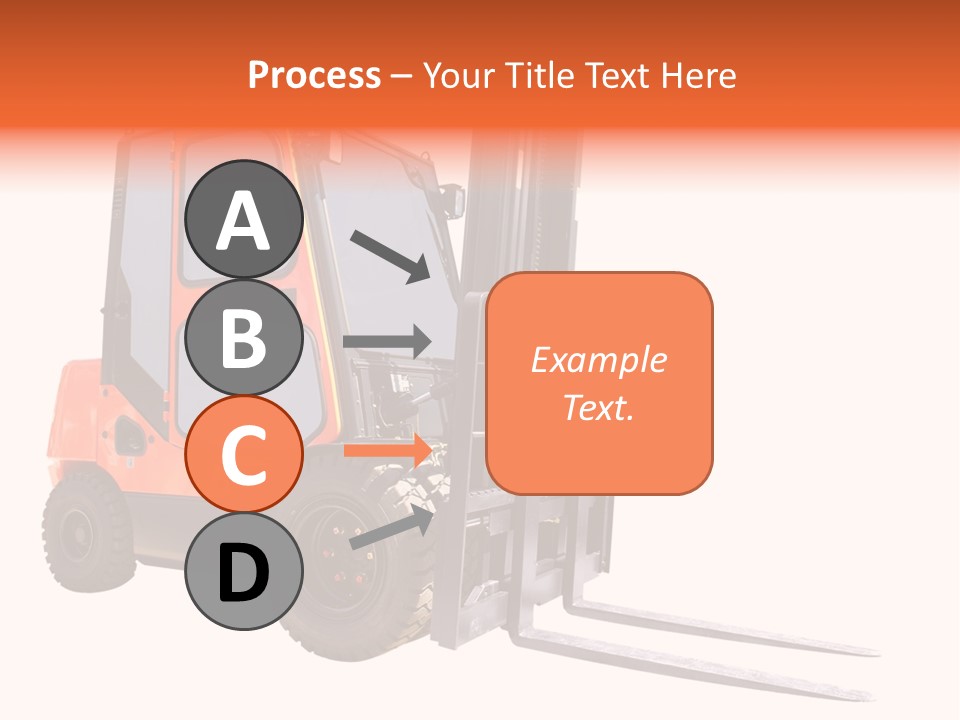 Process – Your Title Text Here

A

B

C

D

Example Text.